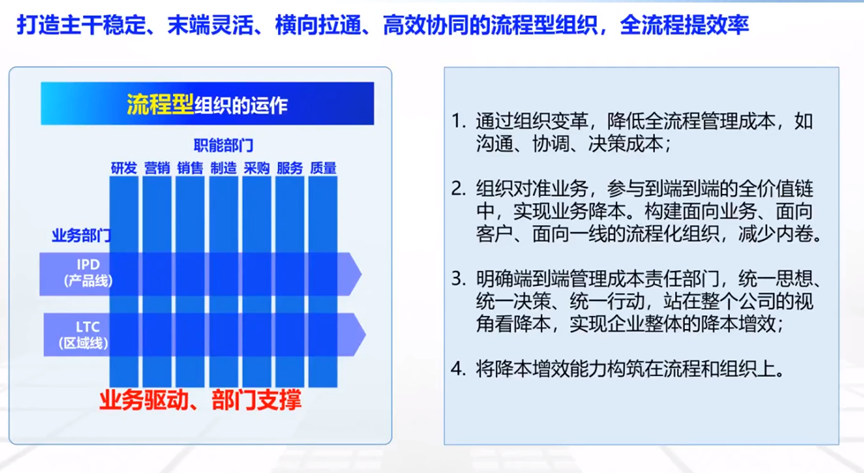 打造主干稳定、末端灵活、横向拉通、高效协同的流程型组织，全流程提效率

流程型组织的运作

职能部门

研发 营销 销售 制造 采购 服务 质量

业务部门

IPD
(产品线)

LTC
(区域线)

业务驱动、部门支撑

1. 通过组织变革，降低全流程管理成本，如沟通、协调、决策成本；

2. 组织对准业务，参与到端到端的全价值链中，实现业务降本。构建面向业务、面向客户、面向一线的流程化组织，减少内卷。

3. 明确端到端管理成本责任部门，统一思想、统一决策、统一行动，站在整个公司的视角看降本，实现企业整体的降本增效；

4. 将降本增效能力构筑在流程和组织上。